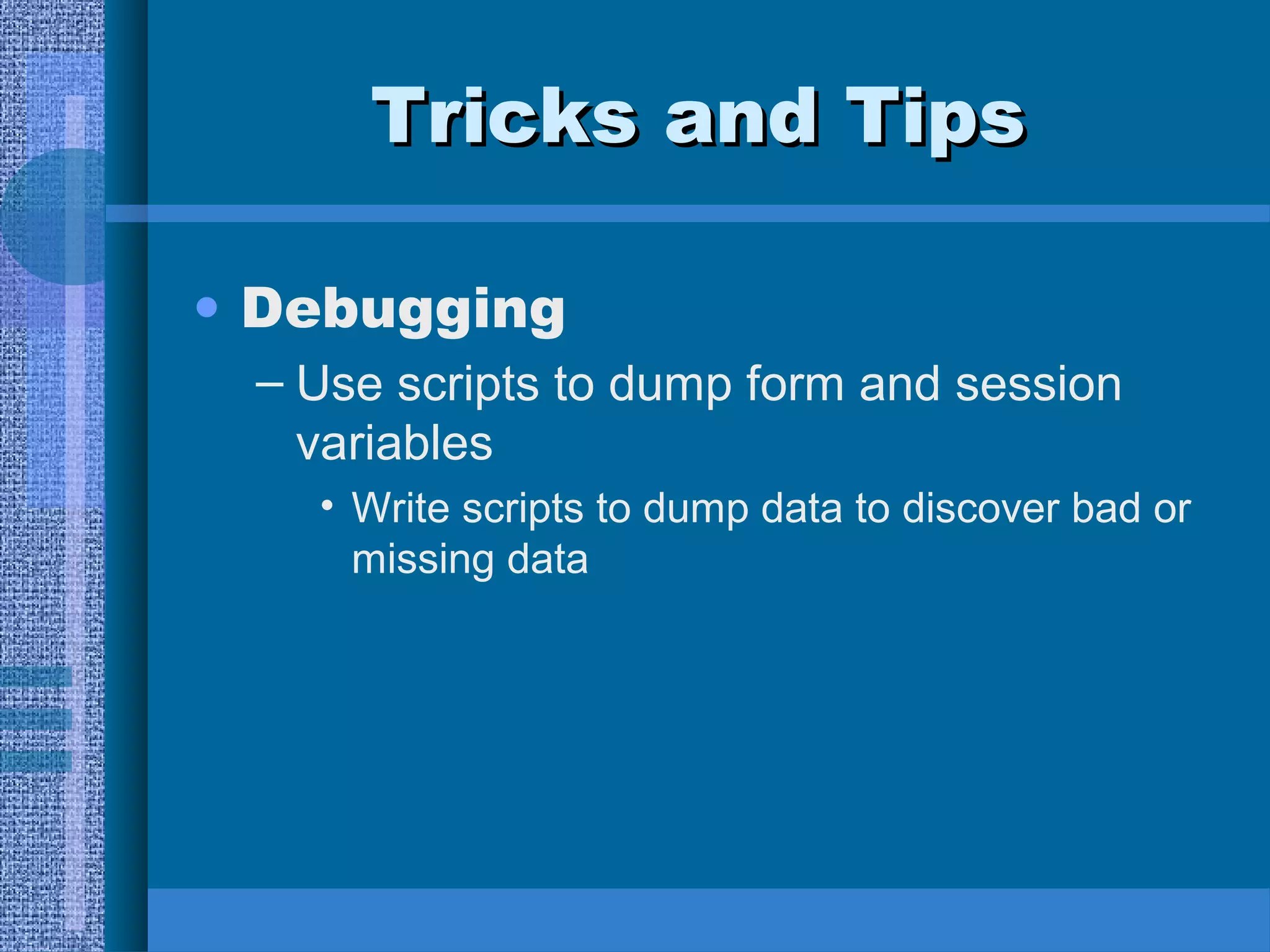 Tricks and Tips

• Debugging

– Use scripts to dump form and session variables

• Write scripts to dump data to discover bad or missing data